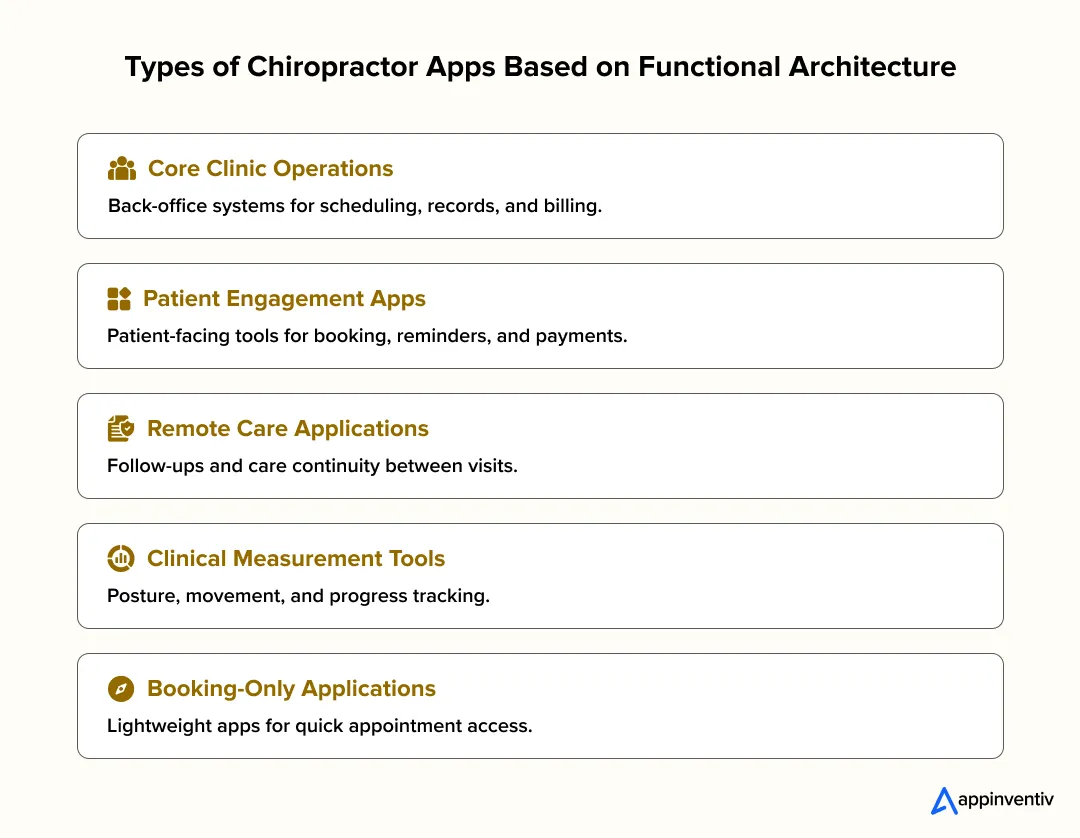 Types of Chiropractor Apps Based on Functional Architecture

Core Clinic Operations

Back-office systems for scheduling, records, and billing.

Patient Engagement Apps

Patient-facing tools for booking, reminders, and payments.

Remote Care Applications

Follow-ups and care continuity between visits.

Clinical Measurement Tools

Posture, movement, and progress tracking.

Booking-Only Applications

Lightweight apps for quick appointment access.

appinventiv